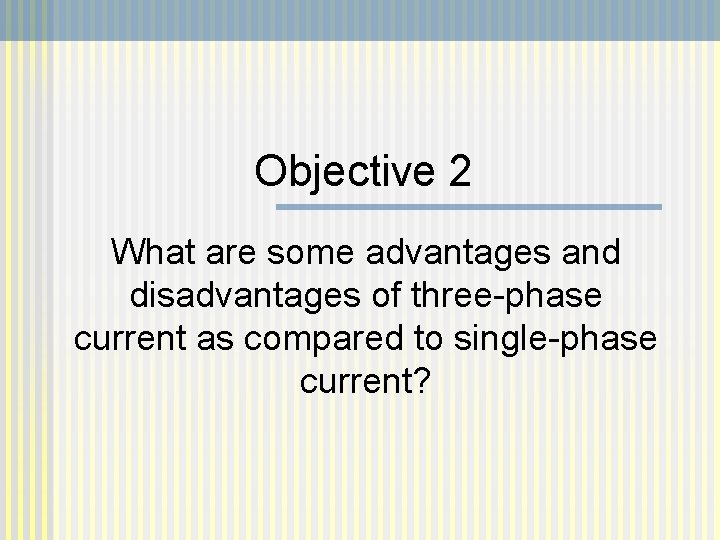 Objective 2

What are some advantages and disadvantages of three-phase current as compared to single-phase current?